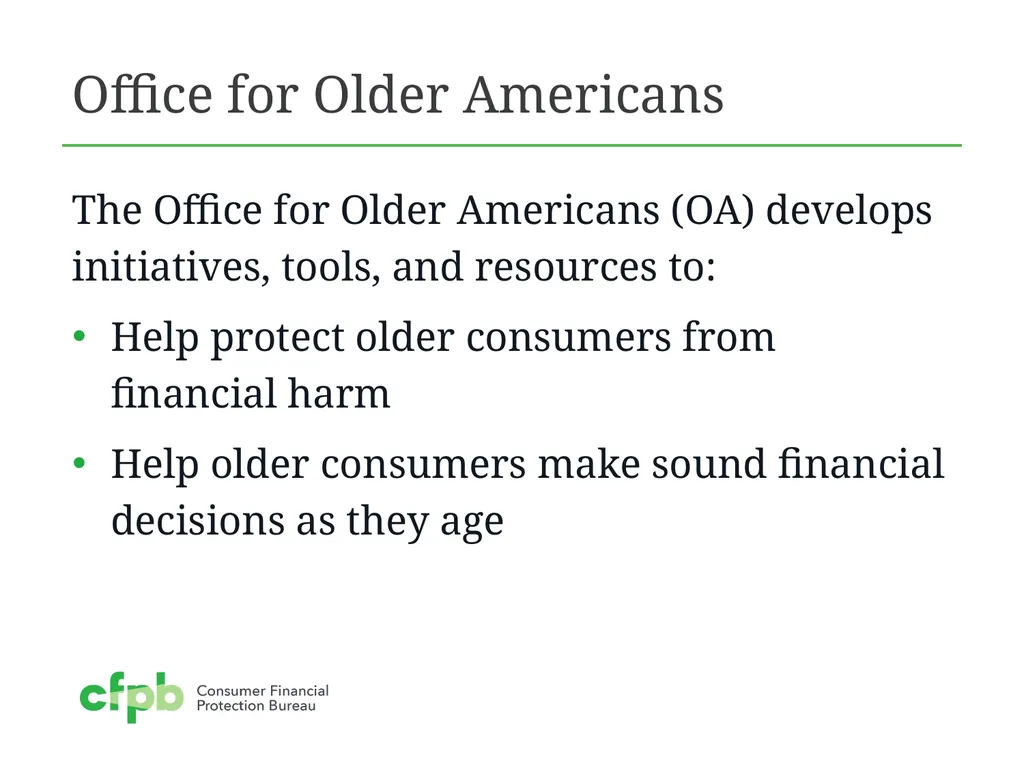 Office for Older Americans

The Office for Older Americans (OA) develops initiatives, tools, and resources to:

• Help protect older consumers from financial harm

• Help older consumers make sound financial decisions as they age

cfpb Consumer Financial Protection Bureau